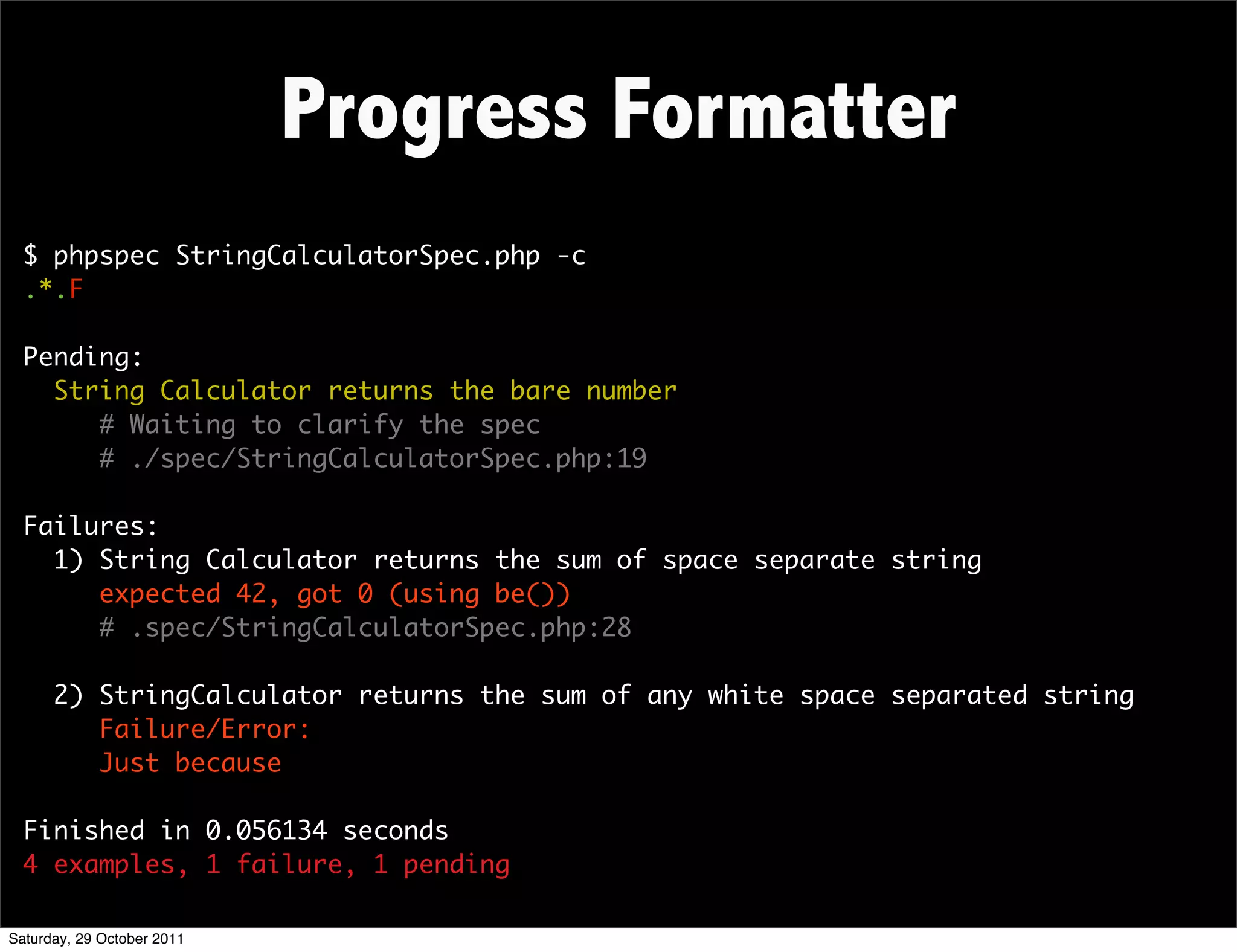 Progress Formatter

$ phpspec StringCalculatorSpec.php -c
.*.F

Pending:
String Calculator returns the bare number
# Waiting to clarify the spec
# ./spec/StringCalculatorSpec.php:19

Failures:
1) String Calculator returns the sum of space separate string
expected 42, got 0 (using be())
# .spec/StringCalculatorSpec.php:28

2) StringCalculator returns the sum of any white space separated string
Failure/Error:
Just because

Finished in 0.056134 seconds
4 examples, 1 failure, 1 pending

Saturday, 29 October 2011